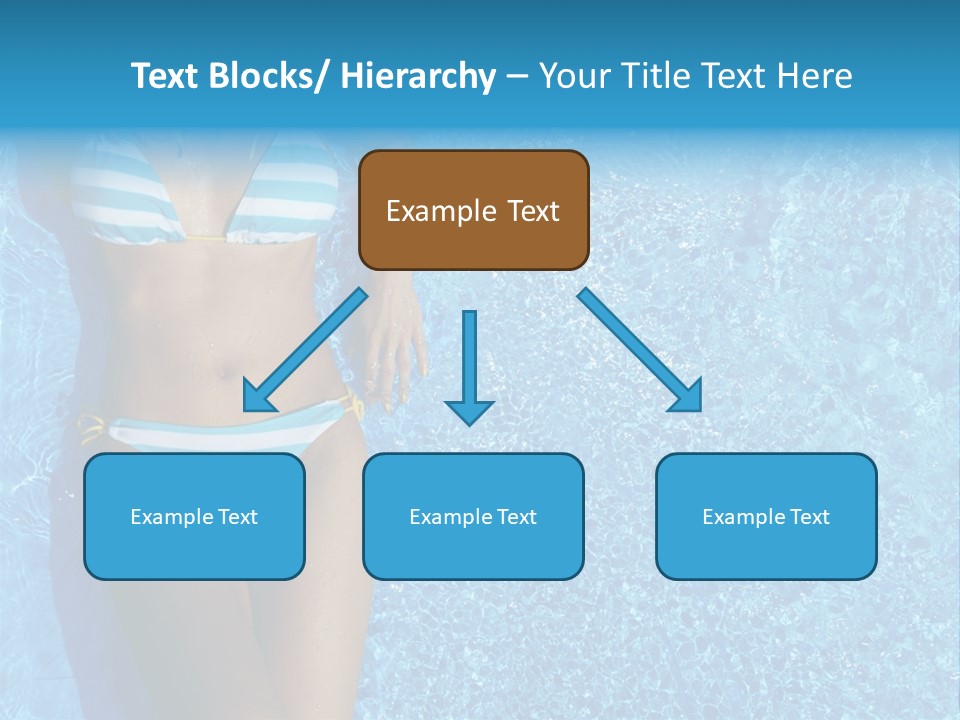 Text Blocks/ Hierarchy – Your Title Text Here

Example Text

Example Text

Example Text

Example Text